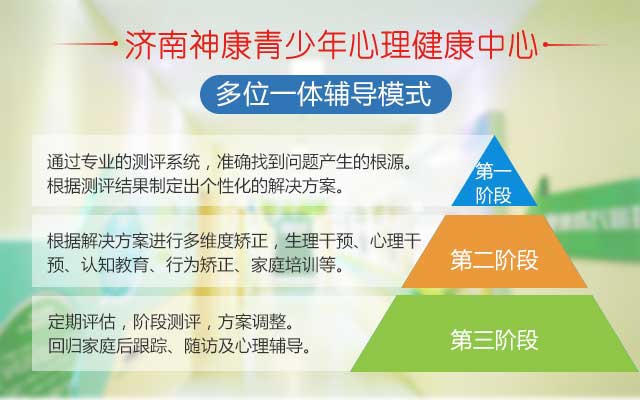 济南神康青少年心理健康中心

多位一体辅导模式

通过专业的测评系统，准确找到问题产生的根源。
根据测评结果制定出个性化的解决方案。

第一阶段

根据解决方案进行多维度矫正，生理干预、心理干预、认知教育、行为矫正、家庭培训等。

第二阶段

定期评估，阶段测评，方案调整。
回归家庭后跟踪、随访及心理辅导。

第三阶段